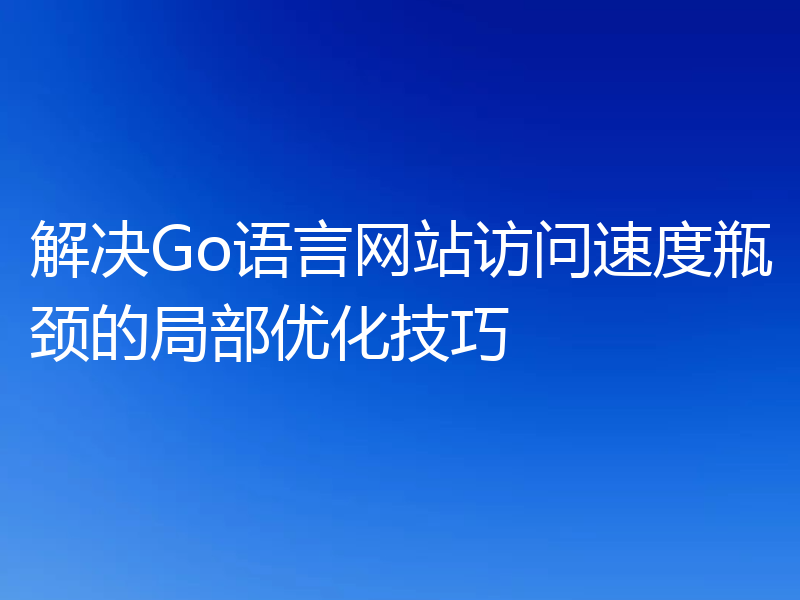 解决Go语言网站访问速度瓶颈的局部优化技巧